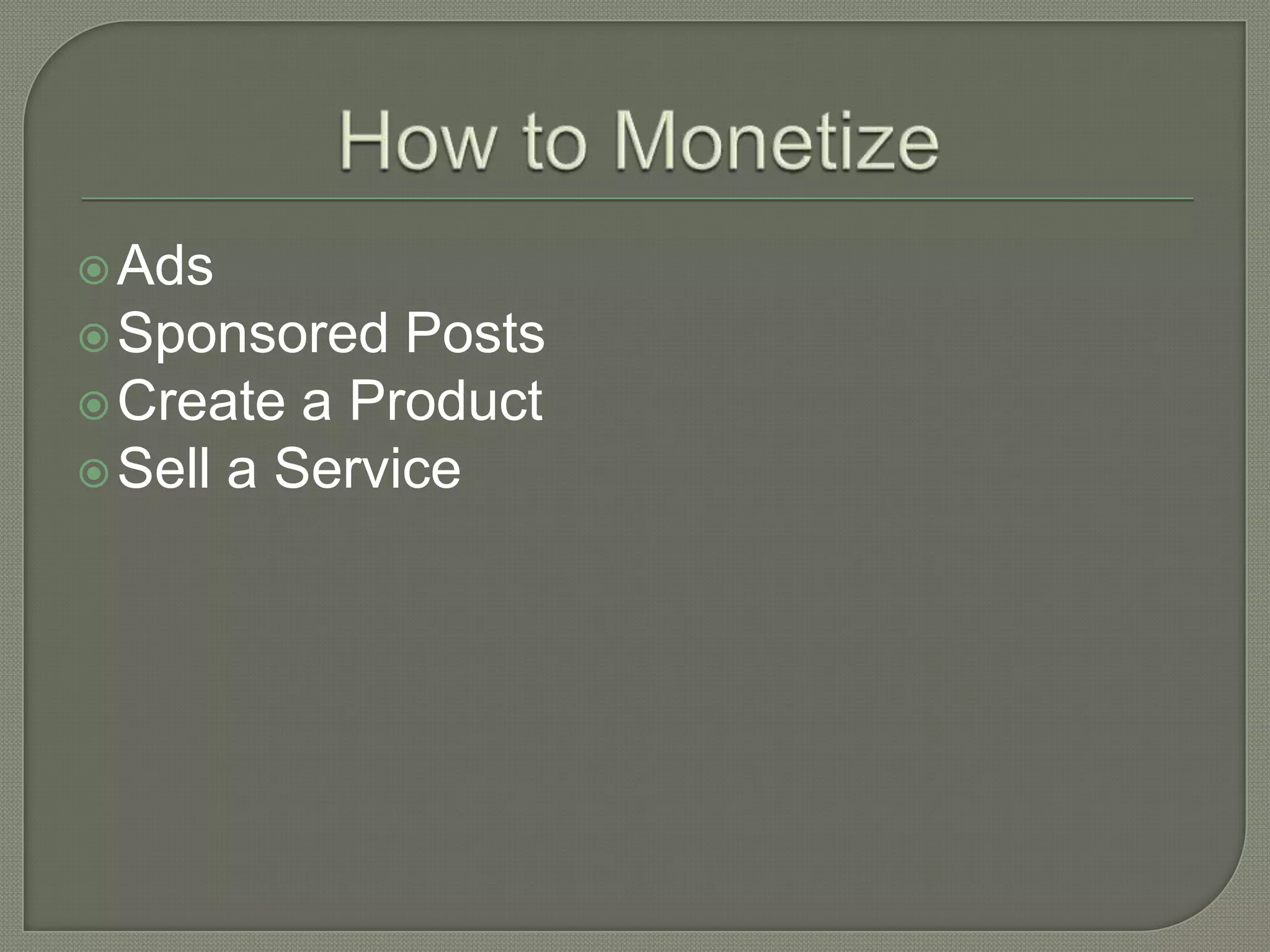 How to Monetize

Ads
Sponsored Posts
Create a Product
Sell a Service